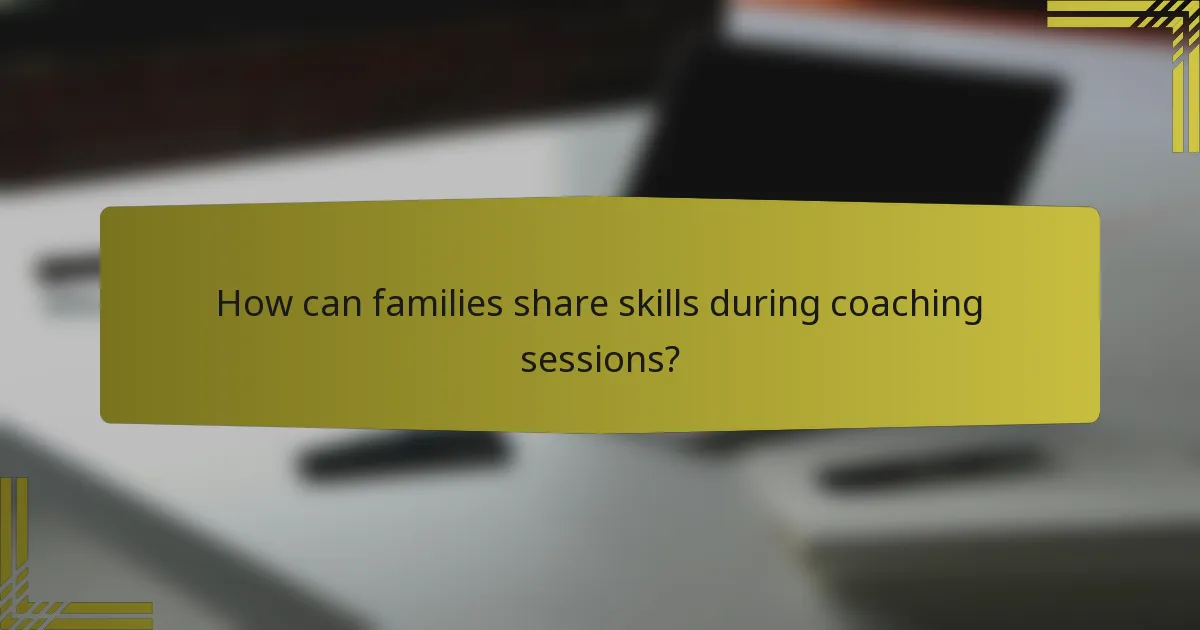 How can families share skills during coaching sessions?